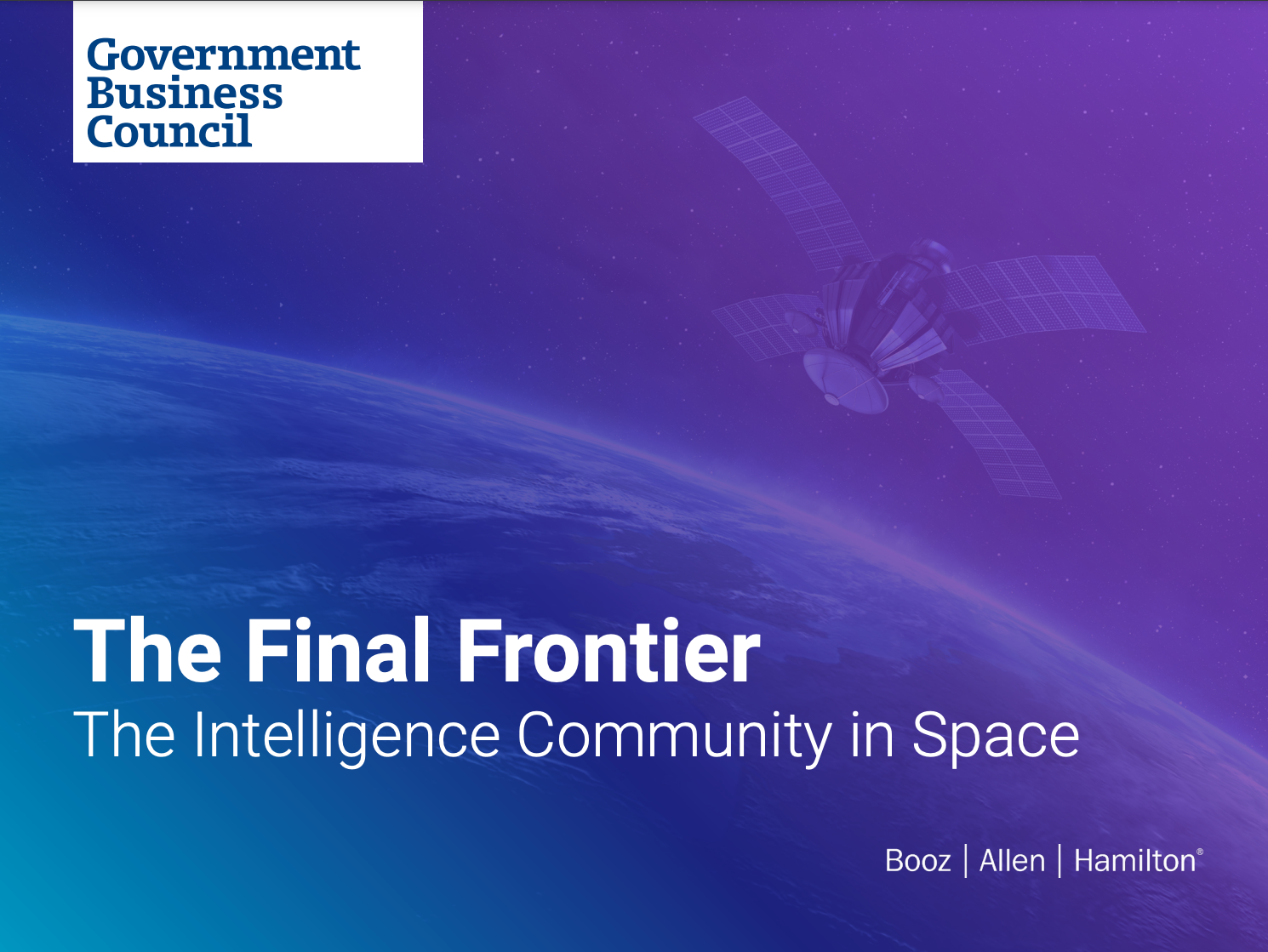 Government Business Council

The Final Frontier
The Intelligence Community in Space

Booz | Allen | Hamilton®